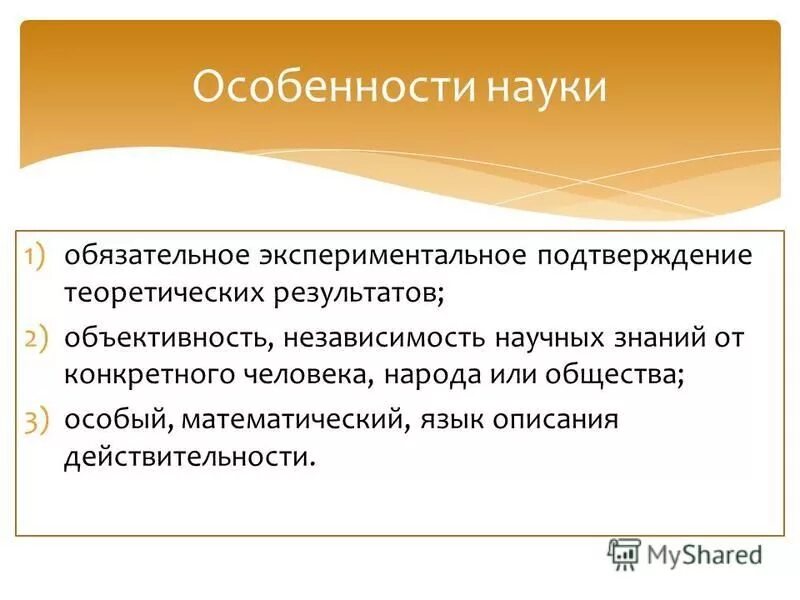 Особенности науки

1) обязательное экспериментальное подтверждение теоретических результатов;
2) объективность, независимость научных знаний от конкретного человека, народа или общества;
3) особый, математический, язык описания действительности.

MyShared